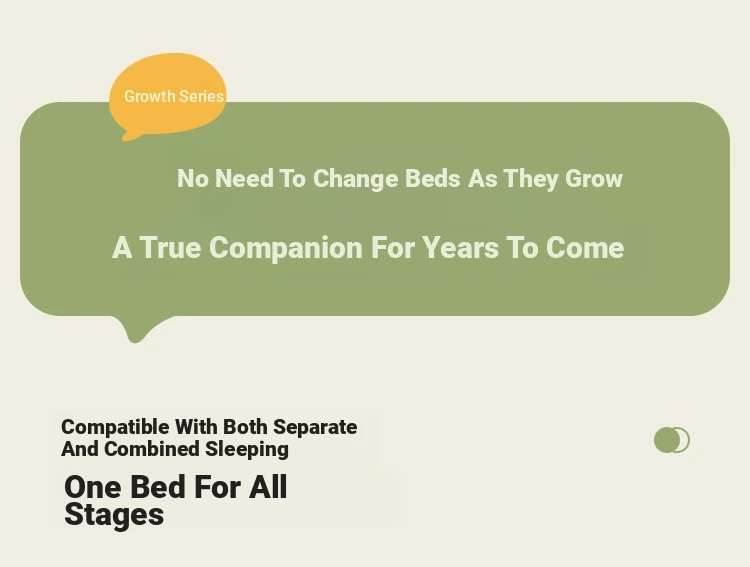 Growth Series

No Need To Change Beds As They Grow

A True Companion For Years To Come

Compatible With Both Separate And Combined Sleeping

One Bed For All Stages